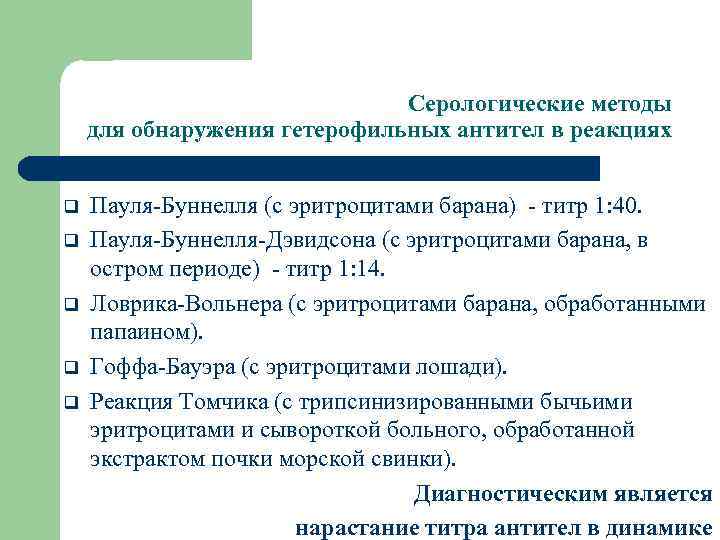 Серологические методы
для обнаружения гетерофильных антител в реакциях

❑ Пауля-Буннелля (с эритроцитами барана) - титр 1:40.
❑ Пауля-Буннелля-Дэвидсона (с эритроцитами барана, в остром периоде) - титр 1:14.
❑ Ловрика-Вольнера (с эритроцитами барана, обработанными папаином).
❑ Гоффа-Бауэра (с эритроцитами лошади).
❑ Реакция Томчика (с трипсинизированными бычьими эритроцитами и сывороткой больного, обработанной экстрактом почки морской свинки).

Диагностическим является
нарастание титра антител в динамике